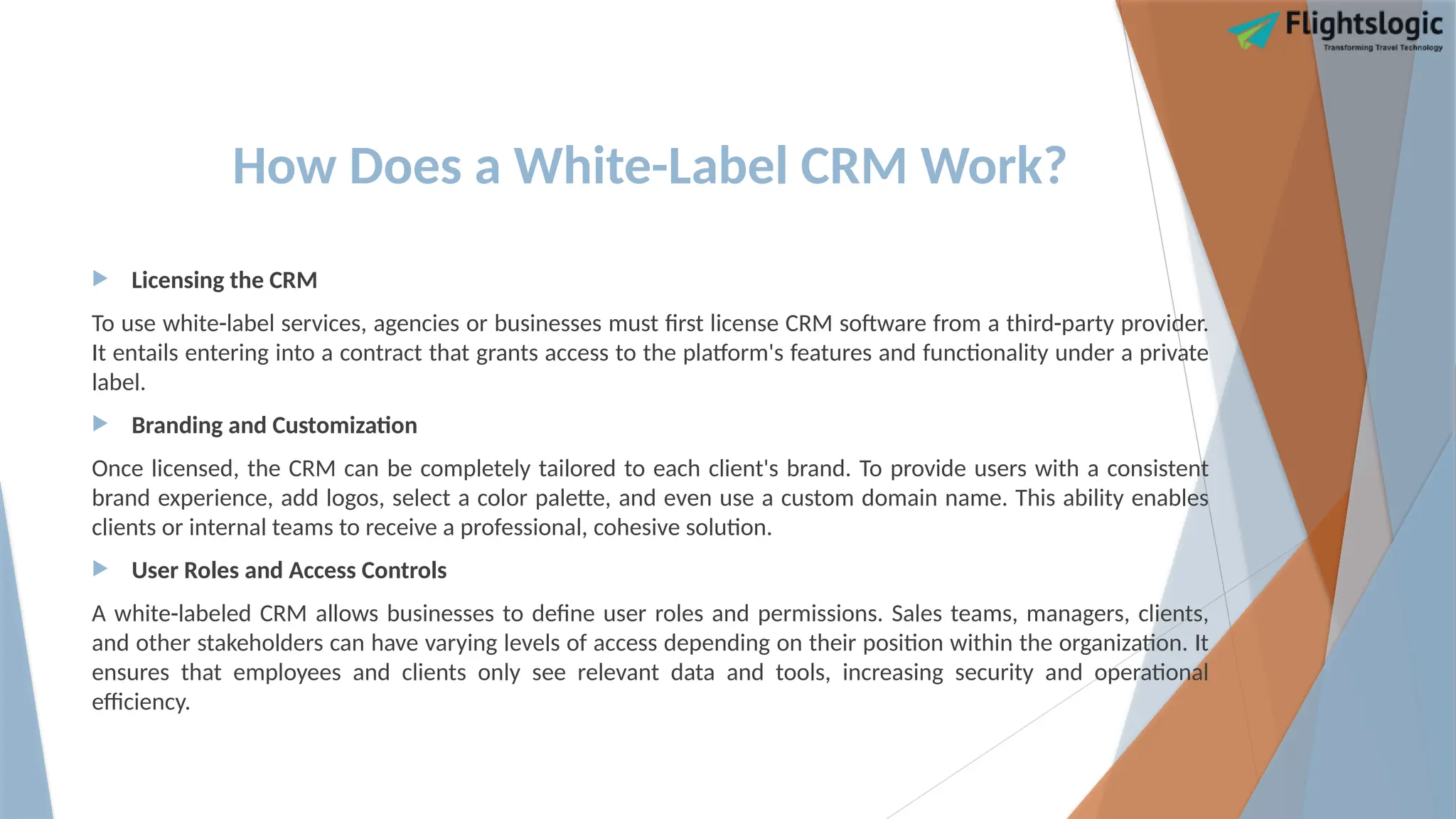 Flightslogic
Transforming Travel Technology

How Does a White-Label CRM Work?

Licensing the CRM

To use white-label services, agencies or businesses must first license CRM software from a third-party provider. It entails entering into a contract that grants access to the platform's features and functionality under a private label.

Branding and Customization

Once licensed, the CRM can be completely tailored to each client's brand. To provide users with a consistent brand experience, add logos, select a color palette, and even use a custom domain name. This ability enables clients or internal teams to receive a professional, cohesive solution.

User Roles and Access Controls

A white-labeled CRM allows businesses to define user roles and permissions. Sales teams, managers, clients, and other stakeholders can have varying levels of access depending on their position within the organization. It ensures that employees and clients only see relevant data and tools, increasing security and operational efficiency.